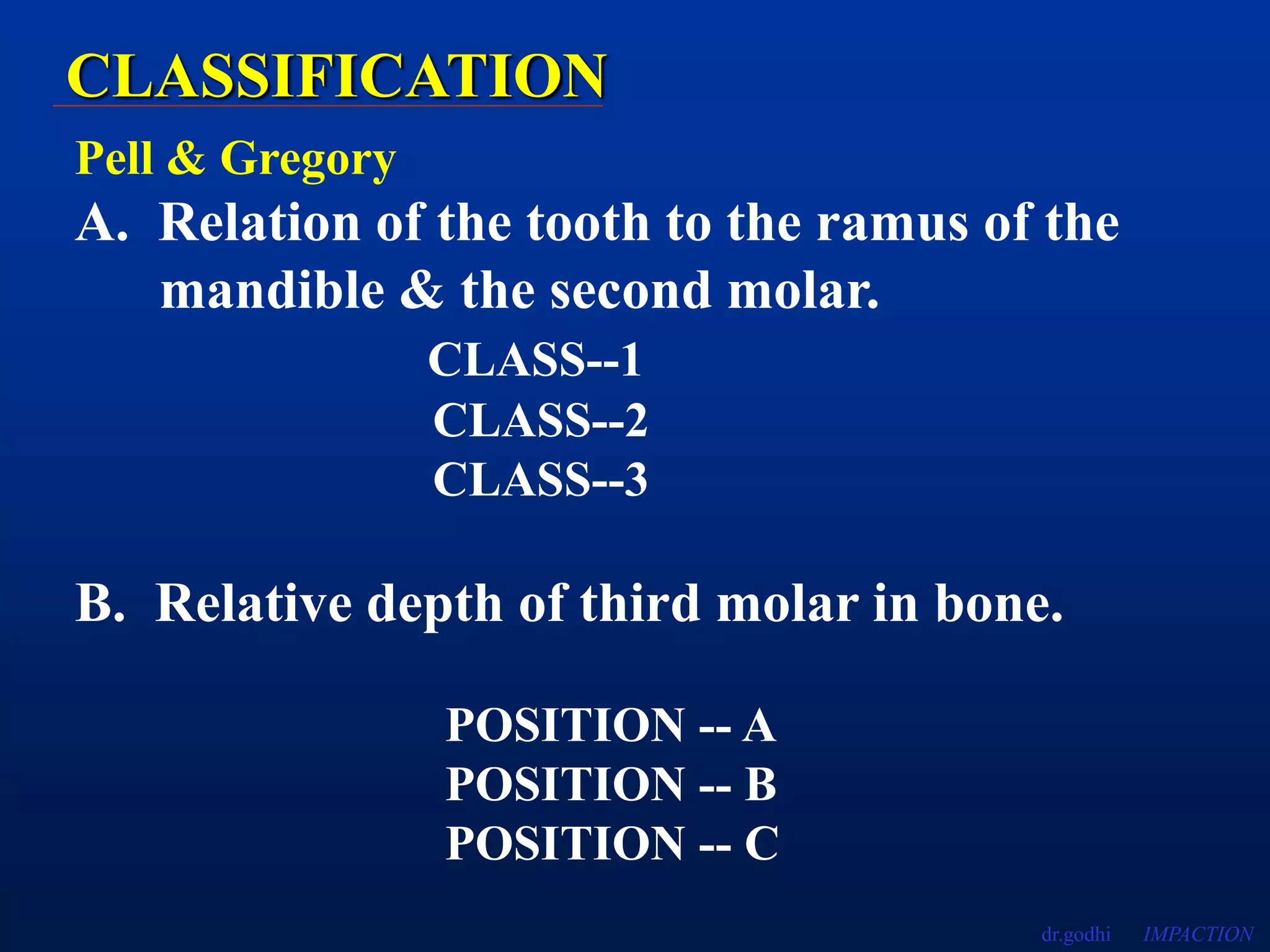 CLASSIFICATION

Pell & Gregory

A. Relation of the tooth to the ramus of the mandible & the second molar.

CLASS--1
CLASS--2
CLASS--3

B. Relative depth of third molar in bone.

POSITION -- A
POSITION -- B
POSITION -- C

dr.godhi IMPACTION